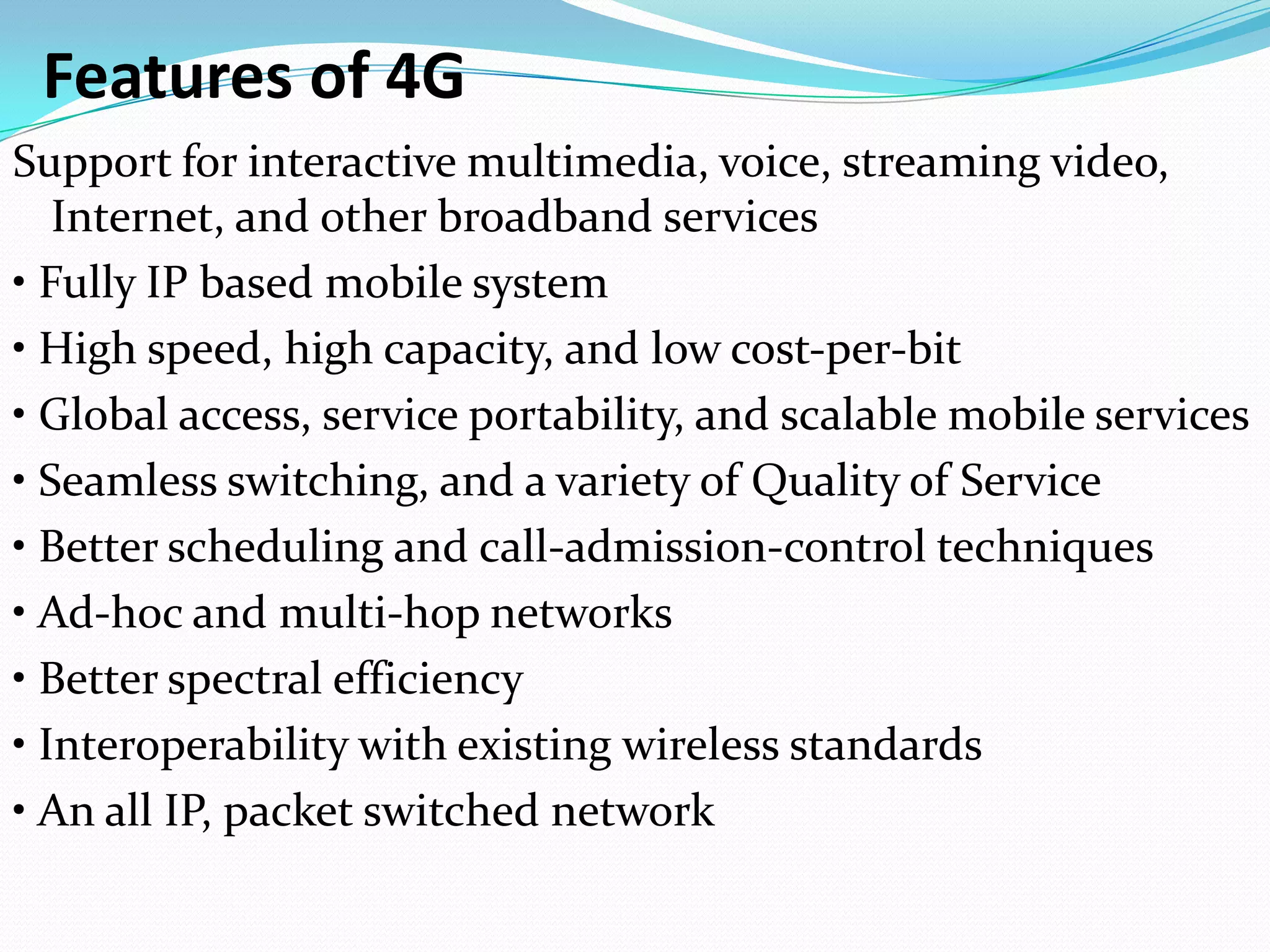 Features of 4G

Support for interactive multimedia, voice, streaming video, Internet, and other broadband services

• Fully IP based mobile system
• High speed, high capacity, and low cost-per-bit
• Global access, service portability, and scalable mobile services
• Seamless switching, and a variety of Quality of Service
• Better scheduling and call-admission-control techniques
• Ad-hoc and multi-hop networks
• Better spectral efficiency
• Interoperability with existing wireless standards
• An all IP, packet switched network